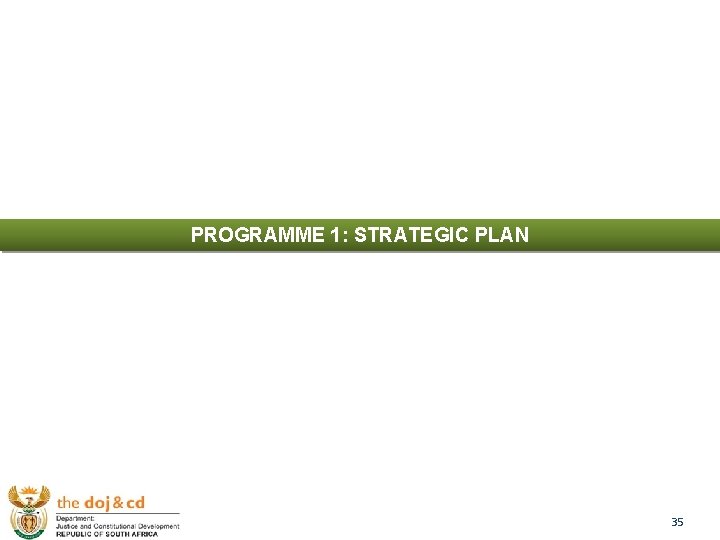 PROGRAMME 1: STRATEGIC PLAN

the doj & cd
Department:
Justice and Constitutional Development
REPUBLIC OF SOUTH AFRICA

35